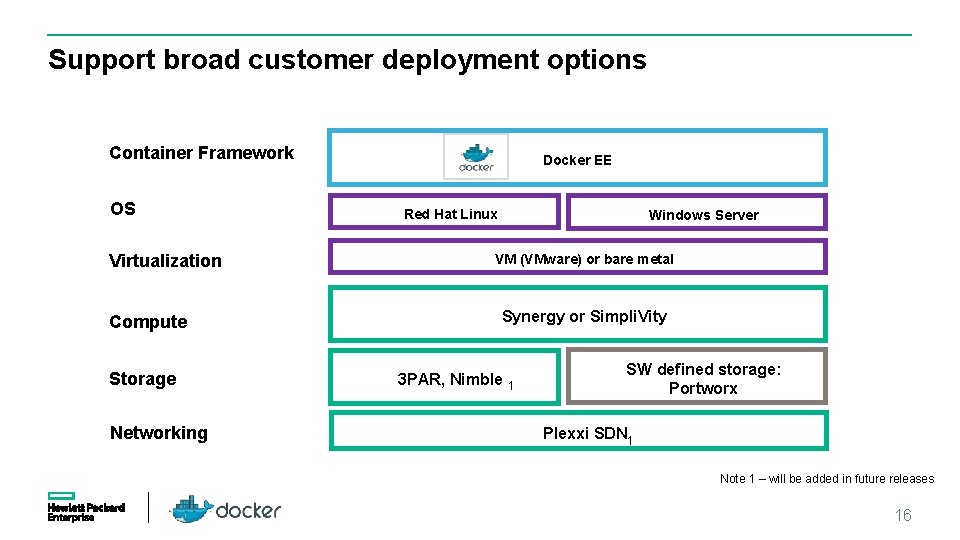 Support broad customer deployment options

Container Framework

docker

Docker EE

OS

Red Hat Linux

Windows Server

Virtualization

VM (VMware) or bare metal

Compute

Synergy or SimpliVity

Storage

3PAR, Nimble $_1$

SW defined storage: Portworx

Networking

Plexxi SDN$_1$

Note 1 – will be added in future releases

Hewlett Packard Enterprise

docker

16